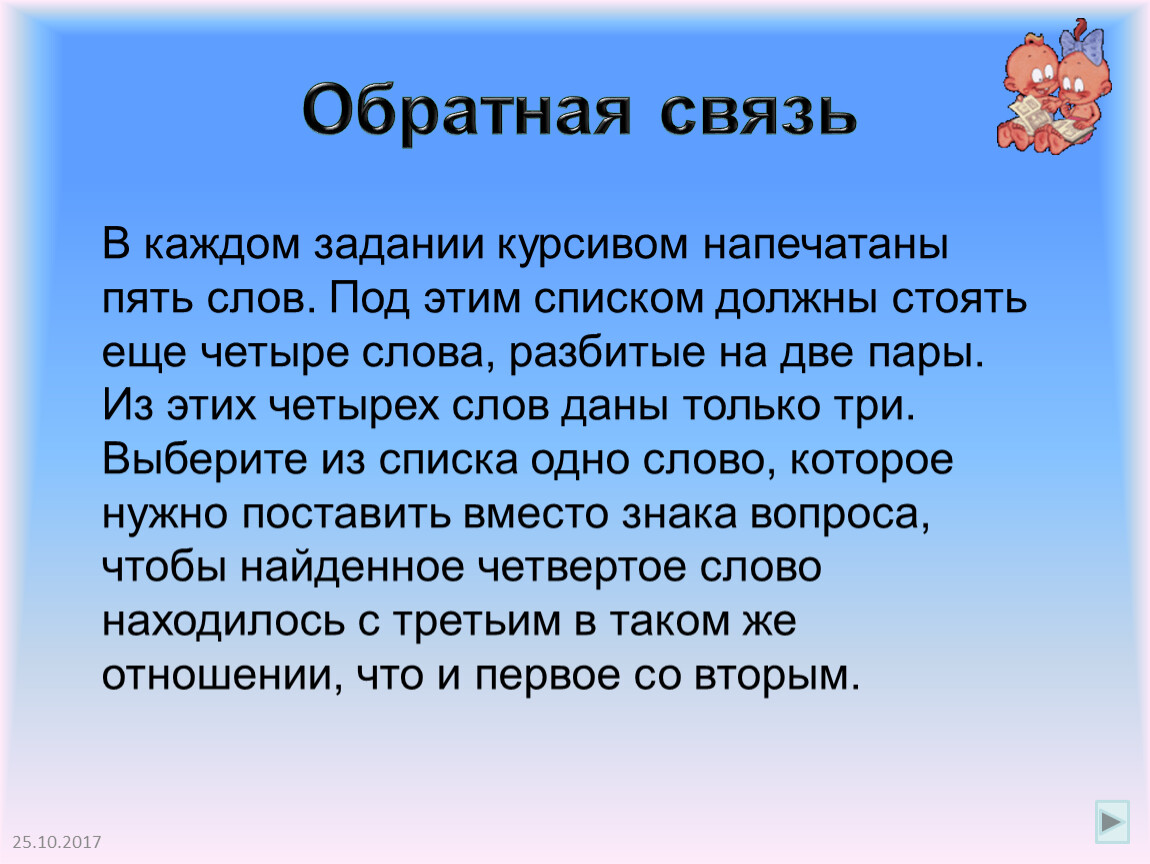 Обратная связь

В каждом задании курсивом напечатаны пять слов. Под этим списком должны стоять еще четыре слова, разбитые на две пары. Из этих четырех слов даны только три. Выберите из списка одно слово, которое нужно поставить вместо знака вопроса, чтобы найденное четвертое слово находилось с третьим в таком же отношении, что и первое со вторым.

25.10.2017